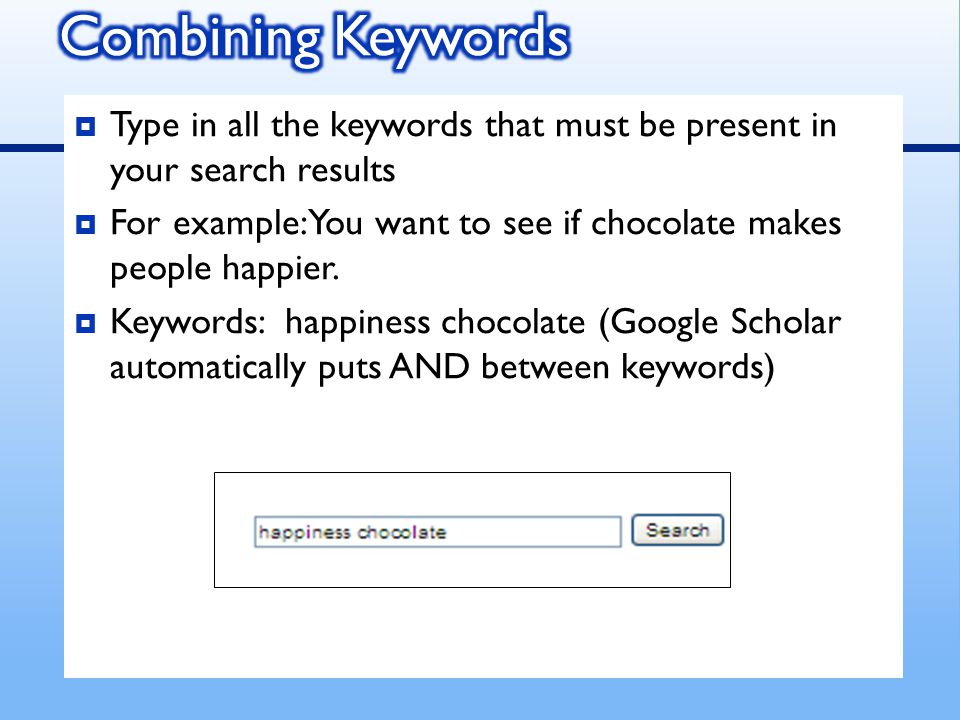 Combining Keywords

Type in all the keywords that must be present in your search results

For example: You want to see if chocolate makes people happier.

Keywords: happiness chocolate (Google Scholar automatically puts AND between keywords)

happiness chocolate

Search